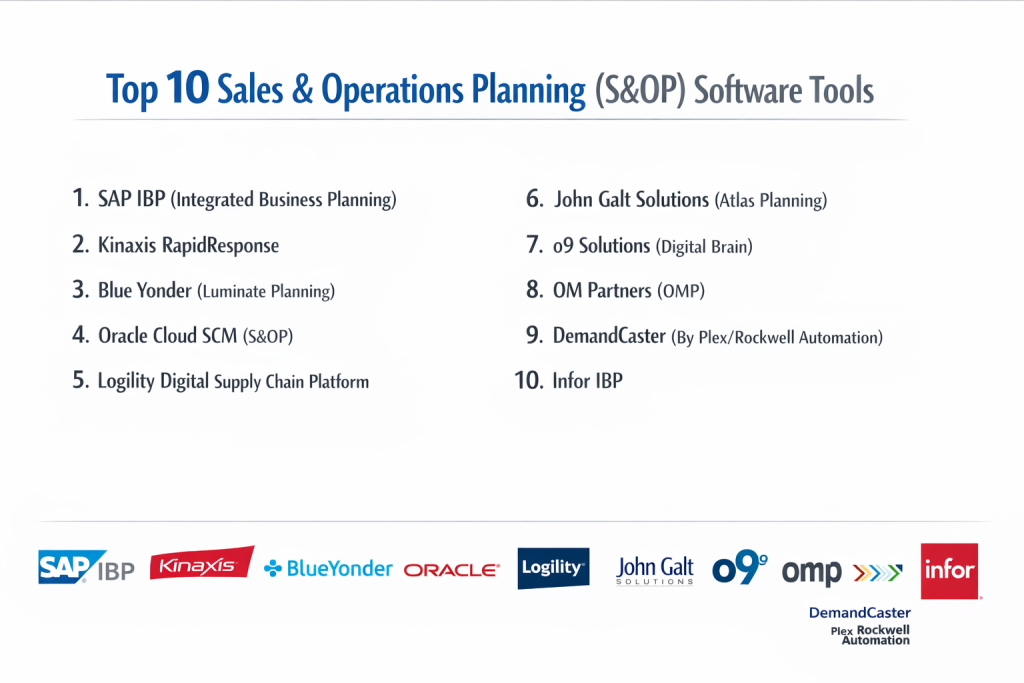 Top 10 Sales & Operations Planning (S&OP) Software Tools

1. SAP IBP (Integrated Business Planning)
2. Kinaxis RapidResponse
3. Blue Yonder (Luminate Planning)
4. Oracle Cloud SCM (S&OP)
5. Logility Digital Supply Chain Platform

6. John Galt Solutions (Atlas Planning)
7. o9 Solutions (Digital Brain)
8. OM Partners (OMP)
9. DemandCaster (By Plex/Rockwell Automation)
10. Infor IBP

SAP IBP Kinaxis BlueYonder ORACLE Logility John Galt SOLUTIONS o9 omp infor

DemandCaster
Plex Rockwell Automation